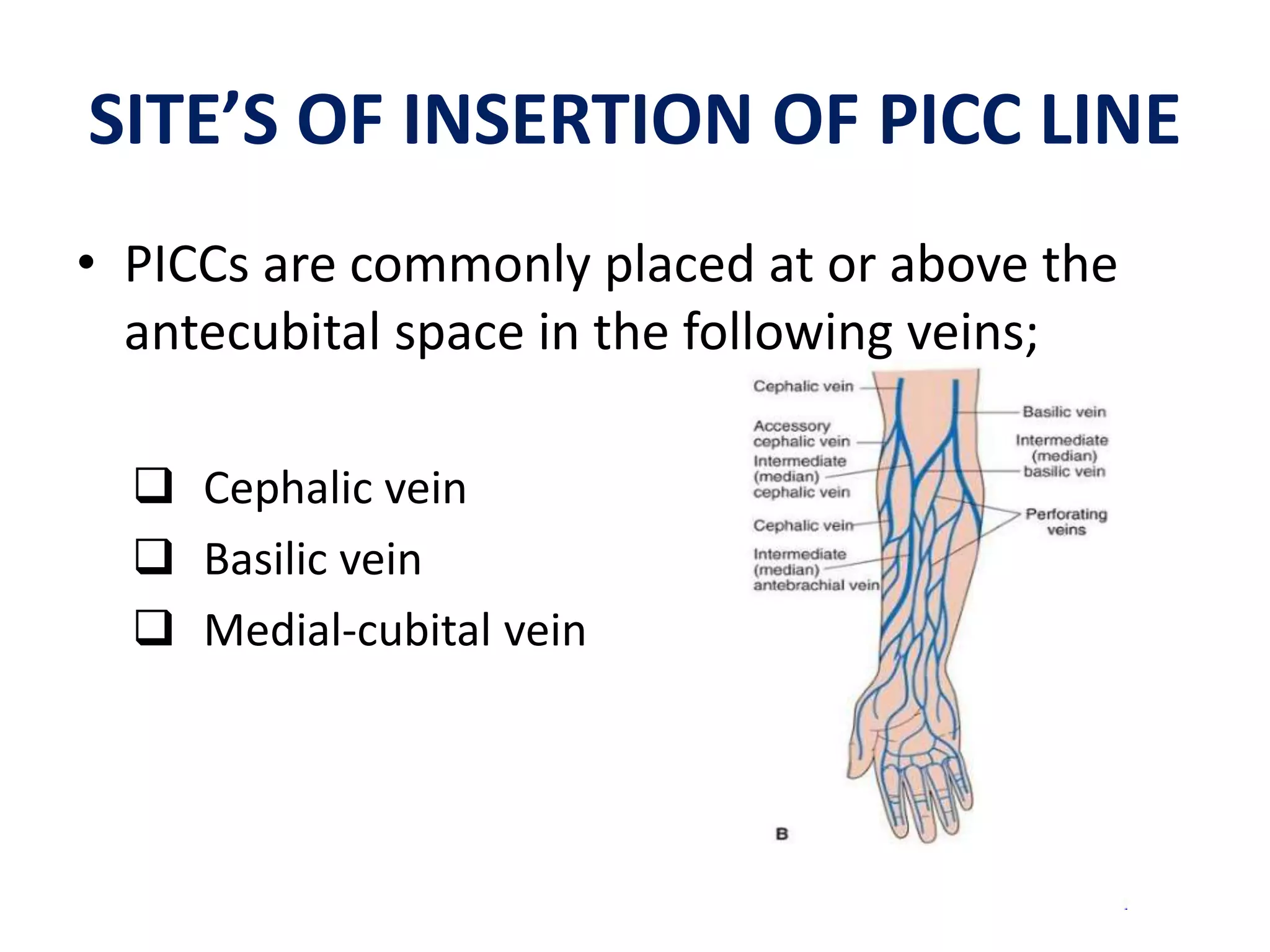 SITE’S OF INSERTION OF PICC LINE

• PICCs are commonly placed at or above the antecubital space in the following veins;

❑ Cephalic vein
❑ Basilic vein
❑ Medial-cubital vein

Cephalic vein
Accessory cephalic vein
Intermediate (median) cephalic vein
Cephalic vein
Intermediate (median) antebrachial vein
Basilic vein
Intermediate (median) basilic vein
Perforating veins
B